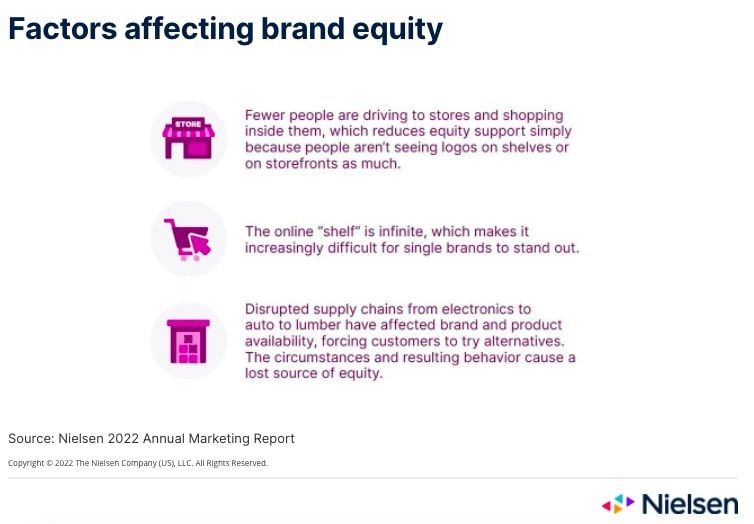 Factors affecting brand equity

STORE

Fewer people are driving to stores and shopping inside them, which reduces equity support simply because people aren't seeing logos on shelves or on storefronts as much.

The online "shelf" is infinite, which makes it increasingly difficult for single brands to stand out.

Disrupted supply chains from electronics to auto to lumber have affected brand and product availability, forcing customers to try alternatives. The circumstances and resulting behavior cause a lost source of equity.

Source: Nielsen 2022 Annual Marketing Report

Copyright © 2022 The Nielsen Company (US), LLC. All Rights Reserved.

Nielsen